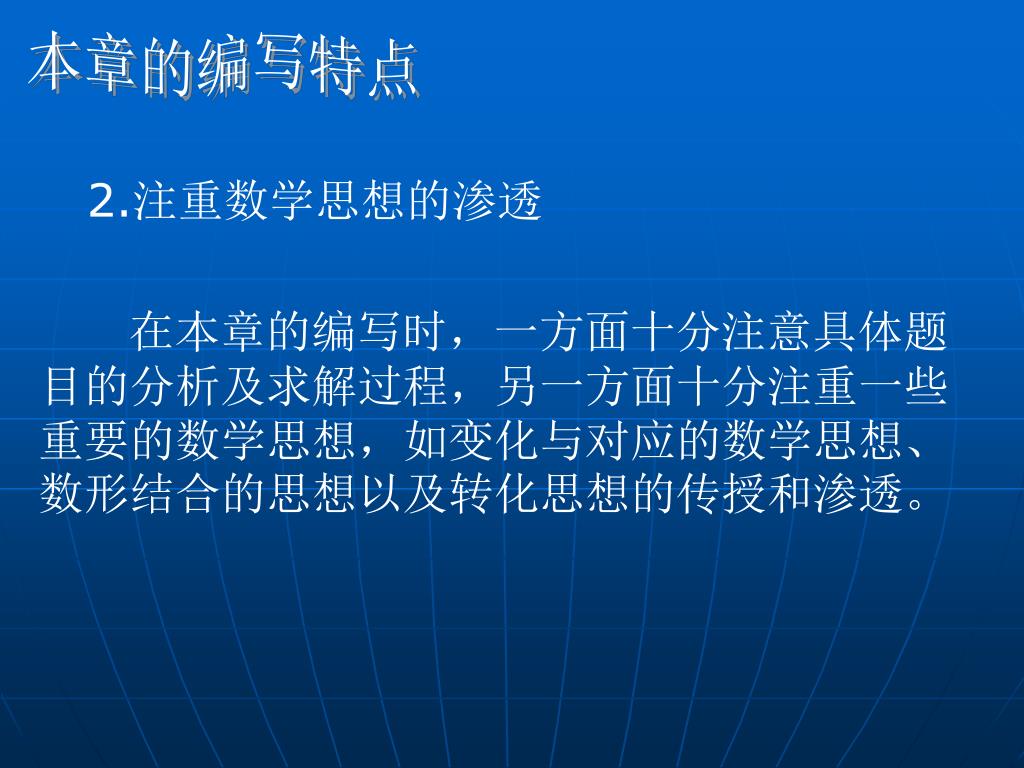 本章的编写特点

2.注重数学思想的渗透

在本章的编写时，一方面十分注意具体题目的分析及求解过程，另一方面十分注重一些重要的数学思想，如变化与对应的数学思想、数形结合的思想以及转化思想的传授和渗透。